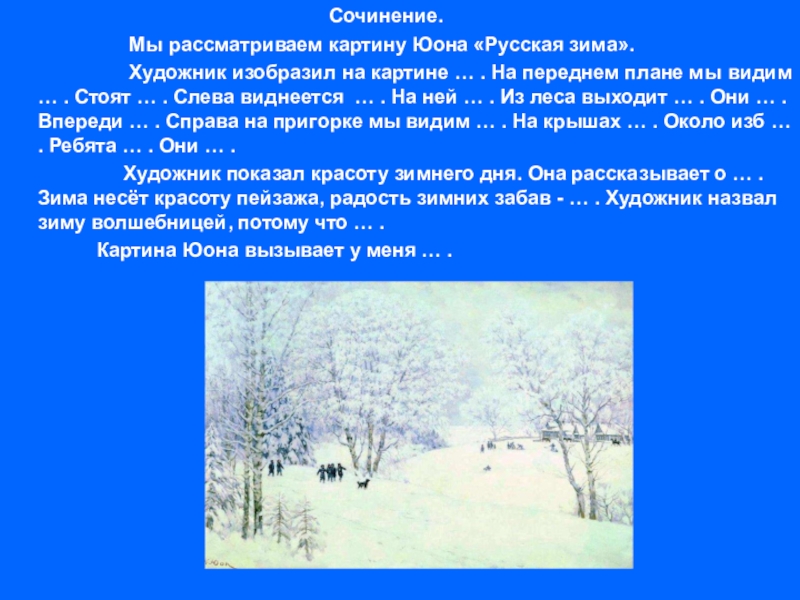 Сочинение.

Мы рассматриваем картину Юона «Русская зима».

Художник изобразил на картине … . На переднем плане мы видим … . Стоят … . Слева виднеется … . На ней … . Из леса выходит … . Они … . Впереди … . Справа на пригорке мы видим … . На крышах … . Около изб … . Ребята … . Они … .

Художник показал красоту зимнего дня. Она рассказывает о … . Зима несёт красоту пейзажа, радость зимних забав - … . Художник назвал зиму волшебницей, потому что … .

Картина Юона вызывает у меня … .